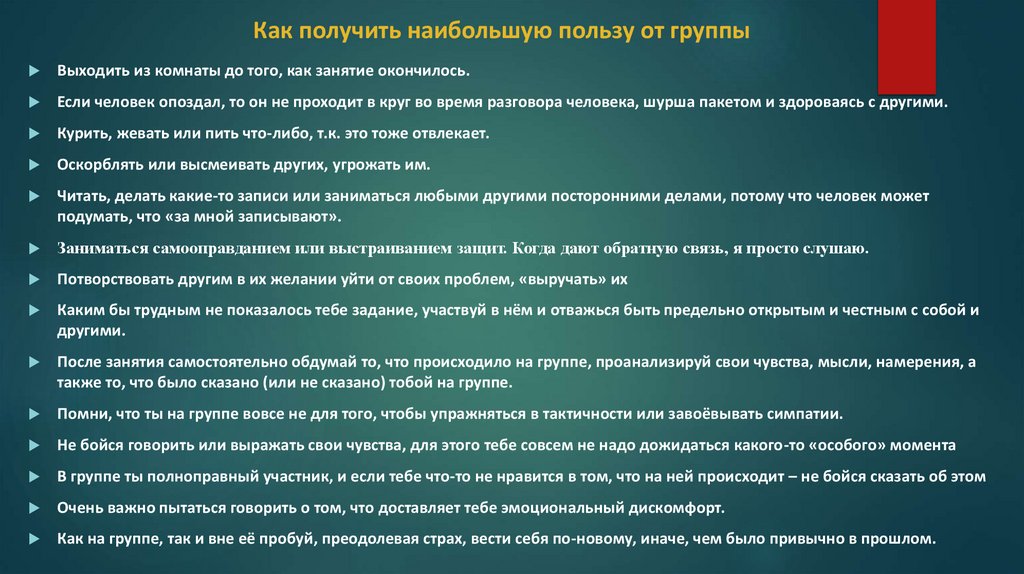 Как получить наибольшую пользу от группы

Выходить из комнаты до того, как занятие окончилось.

Если человек опоздал, то он не проходит в круг во время разговора человека, шурша пакетом и здороваясь с другими.

Курить, жевать или пить что-либо, т.к. это тоже отвлекает.

Оскорблять или высмеивать других, угрожать им.

Читать, делать какие-то записи или заниматься любыми другими посторонними делами, потому что человек может подумать, что «за мной записывают».

Заниматься самооправданием или выстраиванием защит. Когда дают обратную связь, я просто слушаю.

Потворствовать другим в их желании уйти от своих проблем, «выручать» их

Каким бы трудным не показалось тебе задание, участвуй в нём и отважься быть предельно открытым и честным с собой и другими.

После занятия самостоятельно обдумай то, что происходило на группе, проанализируй свои чувства, мысли, намерения, а также то, что было сказано (или не сказано) тобой на группе.

Помни, что ты на группе вовсе не для того, чтобы упражняться в тактичности или завоёвывать симпатии.

Не бойся говорить или выражать свои чувства, для этого тебе совсем не надо дожидаться какого-то «особого» момента

В группе ты полноправный участник, и если тебе что-то не нравится в том, что на ней происходит – не бойся сказать об этом

Очень важно пытаться говорить о том, что доставляет тебе эмоциональный дискомфорт.

Как на группе, так и вне её пробуй, преодолевая страх, вести себя по-новому, иначе, чем было привычно в прошлом.